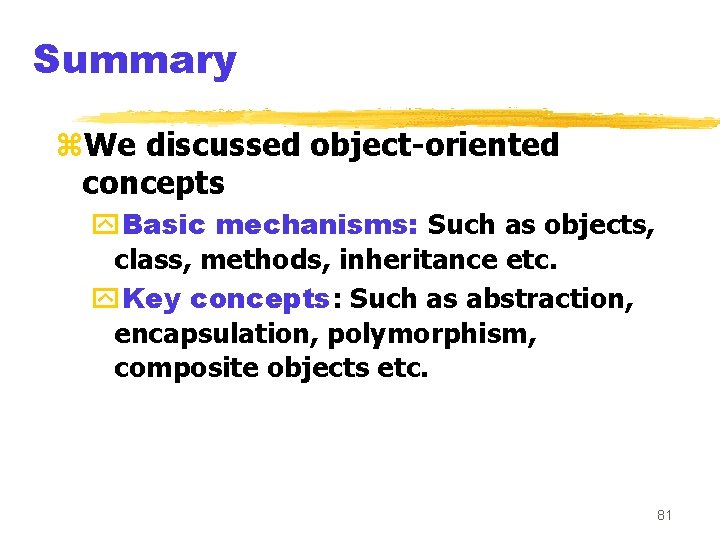 Summary

We discussed object-oriented concepts

Basic mechanisms: Such as objects, class, methods, inheritance etc.

Key concepts: Such as abstraction, encapsulation, polymorphism, composite objects etc.

81